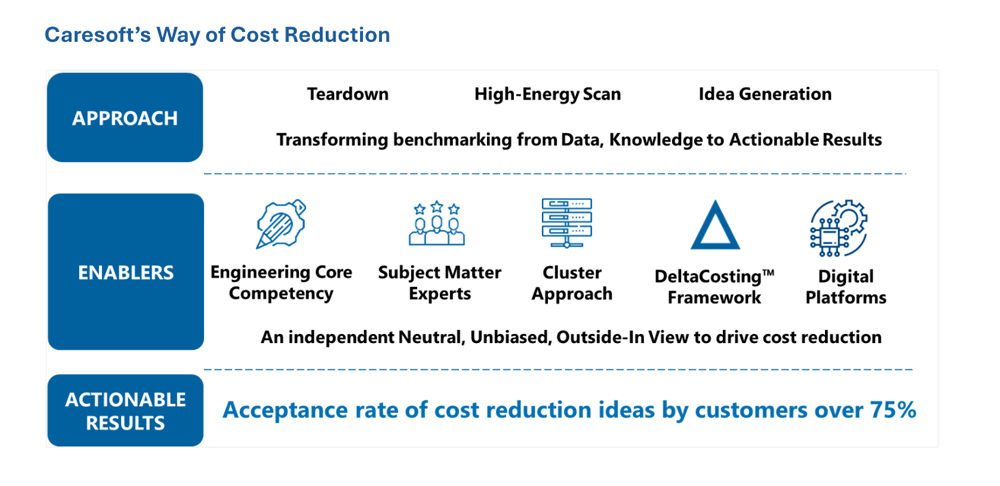 Caresoft's Way of Cost Reduction

APPROACH

Teardown High-Energy Scan Idea Generation

Transforming benchmarking from Data, Knowledge to Actionable Results

ENABLERS

Engineering Core Competency

Subject Matter Experts

Cluster Approach

DeltaCosting™ Framework

Digital Platforms

An independent Neutral, Unbiased, Outside-In View to drive cost reduction

ACTIONABLE RESULTS

Acceptance rate of cost reduction ideas by customers over 75%